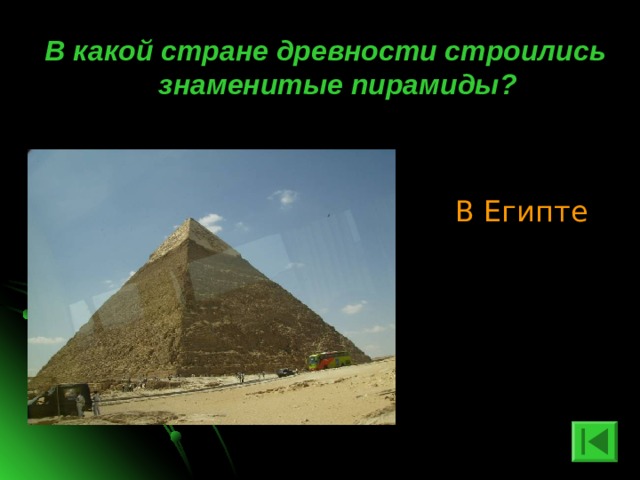 В какой стране древности строились знаменитые пирамиды?

В Египте